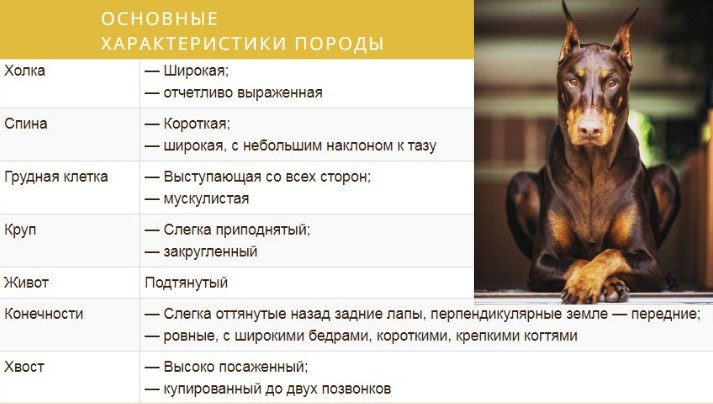 ОСНОВНЫЕ ХАРАКТЕРИСТИКИ ПОРОДЫ

| | |
|---|---|
| Холка | — Широкая; — отчетливо выраженная |
| Спина | — Короткая; — широкая, с небольшим наклоном к тазу |
| Грудная клетка | — Выступающая со всех сторон; — мускулистая |
| Круп | — Слегка приподнятый; — закругленный |
| Живот | Подтянутый |
| Конечности | — Слегка оттянутые назад задние лапы, перпендикулярные земле — передние; — ровные, с широкими бедрами, короткими, крепкими когтями |
| Хвост | — Высоко посаженный; — купированный до двух позвонков |